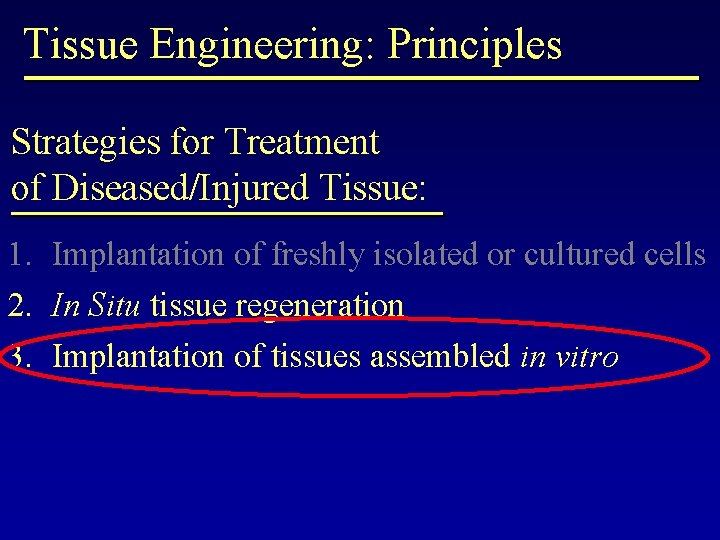 Tissue Engineering: Principles

Strategies for Treatment of Diseased/Injured Tissue:

1. Implantation of freshly isolated or cultured cells
2. In Situ tissue regeneration
3. Implantation of tissues assembled in vitro